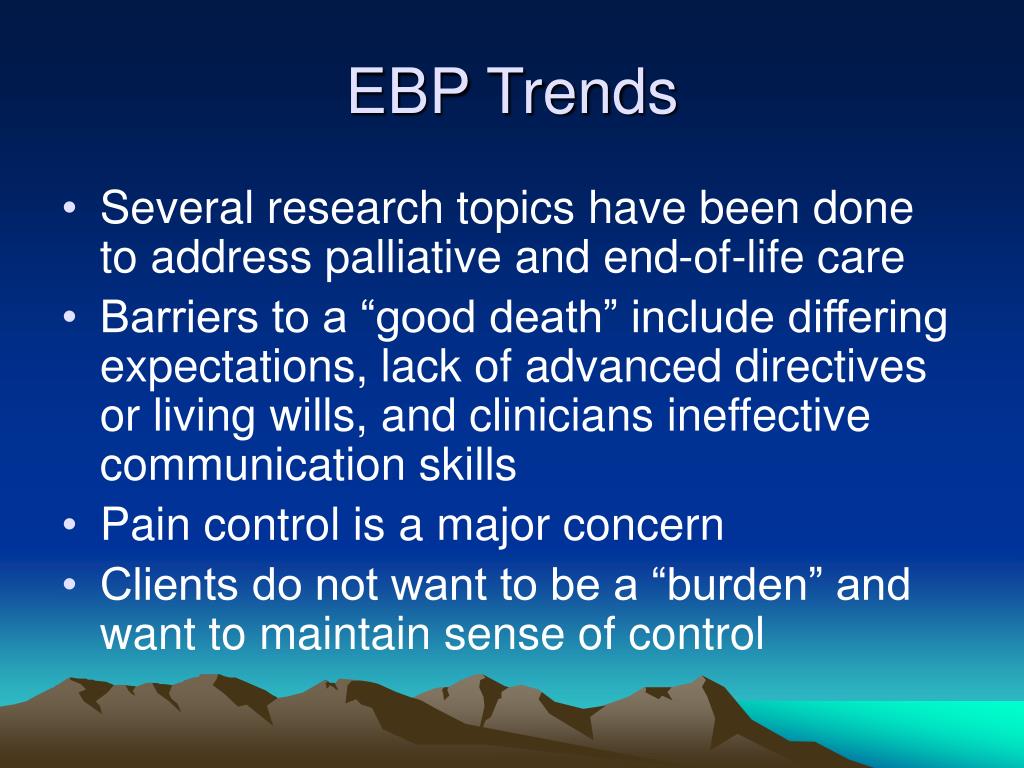 EBP Trends

• Several research topics have been done to address palliative and end-of-life care
• Barriers to a “good death” include differing expectations, lack of advanced directives or living wills, and clinicians ineffective communication skills
• Pain control is a major concern
• Clients do not want to be a “burden” and want to maintain sense of control